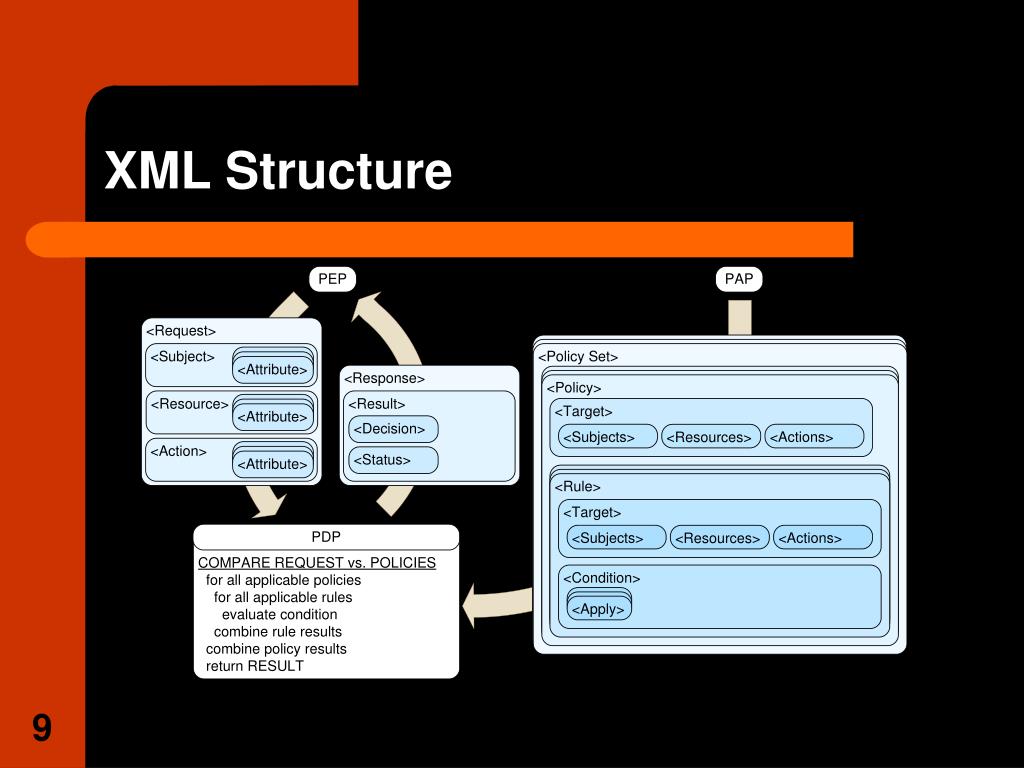 XML Structure

PEP

PAP

<Request>
<Subject>
<Attribute>
<Resource>
<Attribute>
<Action>
<Attribute>

<Response>
<Result>
<Decision>
<Status>

<Policy Set>
<Policy>
<Target>
<Subjects>
<Resources>
<Actions>
<Rule>
<Target>
<Subjects>
<Resources>
<Actions>
<Condition>
<Apply>

PDP
COMPARE REQUEST vs. POLICIES
for all applicable policies
for all applicable rules
evaluate condition
combine rule results
combine policy results
return RESULT

9